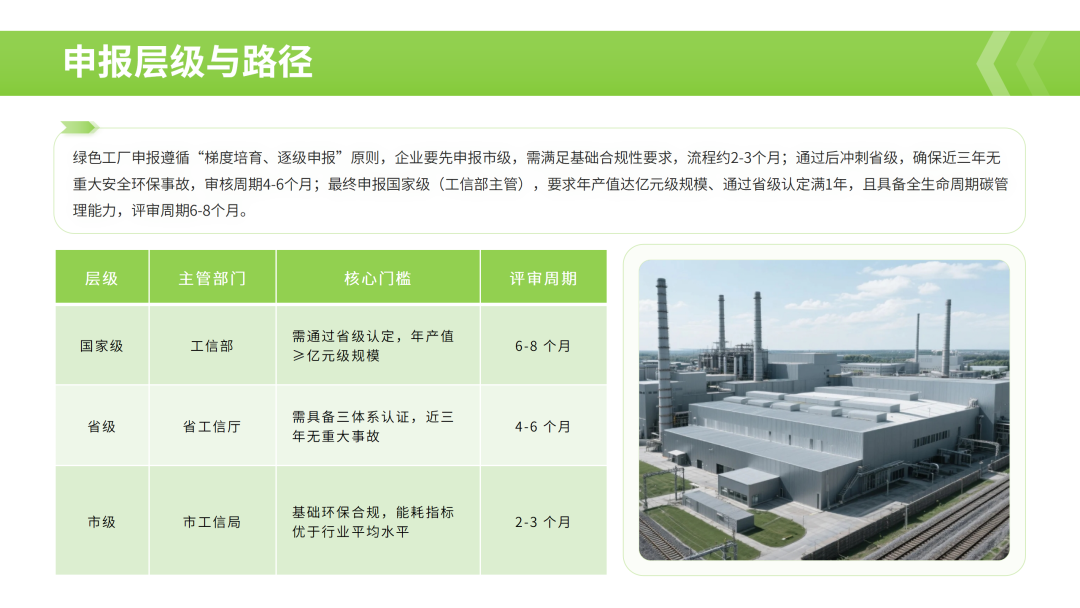 申报层级与路径

绿色工厂申报遵循“梯度培育、逐级申报”原则，企业要先申报市级，需满足基础合规性要求，流程约2-3个月；通过后冲刺省级，确保近三年无重大安全环保事故，审核周期4-6个月；最终申报国家级（工信部主管），要求年产值达亿元级规模、通过省级认定满1年，且具备全生命周期碳管理能力，评审周期6-8个月。

| 层级 | 主管部门 | 核心门槛 | 评审周期 |
|---|---|---|---|
| 国家级 | 工信部 | 需通过省级认定，年产值≥亿元级规模 | 6-8 个月 |
| 省级 | 省工信厅 | 需具备三体系认证，近三年无重大事故 | 4-6 个月 |
| 市级 | 市工信局 | 基础环保合规，能耗指标优于行业平均水平 | 2-3 个月 |